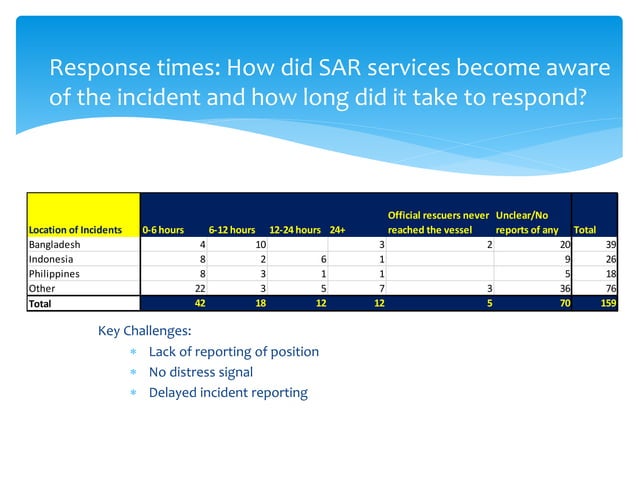 Response times: How did SAR services become aware of the incident and how long did it take to respond?

| Location of Incidents | 0-6 hours | 6-12 hours | 12-24 hours | 24+ | Official rescuers never reached the vessel | Unclear/No reports of any | Total |
|---|---|---|---|---|---|---|---|
| Bangladesh | 4 | 10 | | 3 | 2 | 20 | 39 |
| Indonesia | 8 | 2 | 6 | 1 | | 9 | 26 |
| Philippines | 8 | 3 | 1 | 1 | | 5 | 18 |
| Other | 22 | 3 | 5 | 7 | 3 | 36 | 76 |
| Total | 42 | 18 | 12 | 12 | 5 | 70 | 159 |

Key Challenges:
* Lack of reporting of position
* No distress signal
* Delayed incident reporting